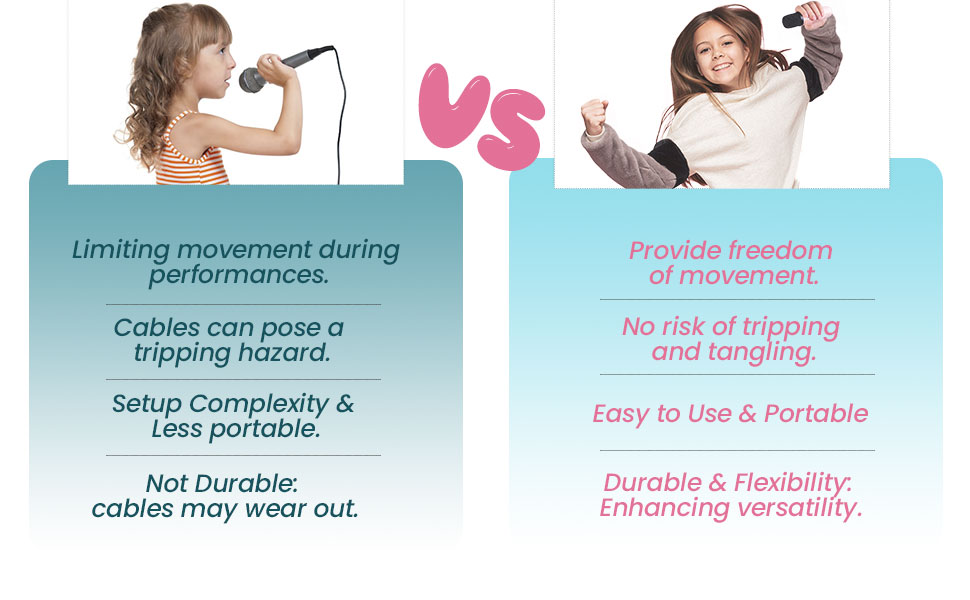 VS

Limiting movement during performances.

Cables can pose a tripping hazard.

Setup Complexity & Less portable.

Not Durable: cables may wear out.

Provide freedom of movement.

No risk of tripping and tangling.

Easy to Use & Portable

Durable & Flexibility: Enhancing versatility.